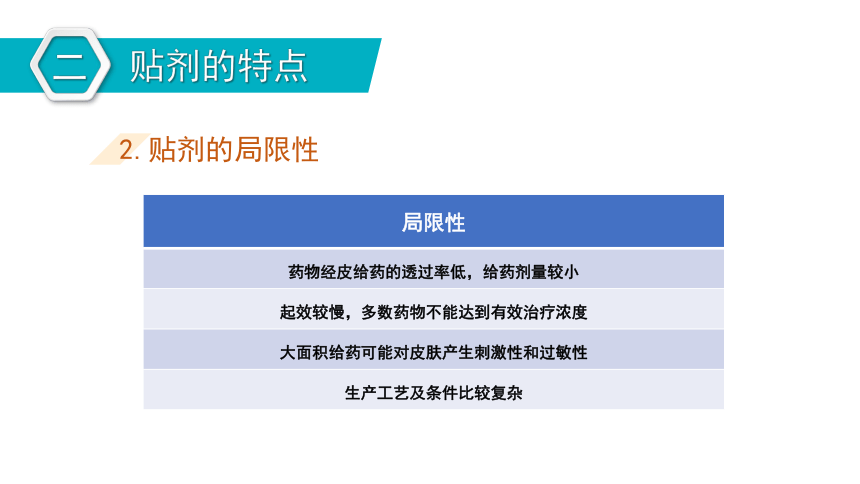 二 贴剂的特点

2. 贴剂的局限性

| 局限性 |
|---|
| 药物经皮给药的透过率低，给药剂量较小 |
| 起效较慢，多数药物不能达到有效治疗浓度 |
| 大面积给药可能对皮肤产生刺激性和过敏性 |
| 生产工艺及条件比较复杂 |